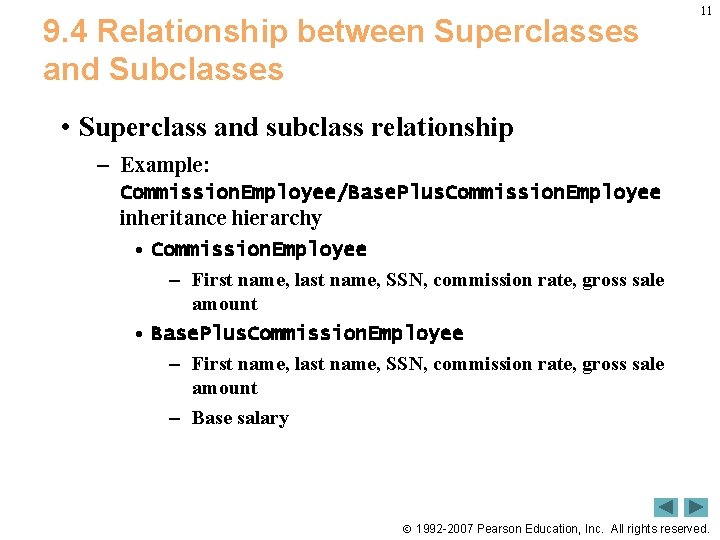 11

9.4 Relationship between Superclasses and Subclasses

• Superclass and subclass relationship

– Example: CommissionEmployee/BasePlusCommissionEmployee inheritance hierarchy

• CommissionEmployee

– First name, last name, SSN, commission rate, gross sale amount

• BasePlusCommissionEmployee

– First name, last name, SSN, commission rate, gross sale amount

– Base salary

© 1992-2007 Pearson Education, Inc. All rights reserved.